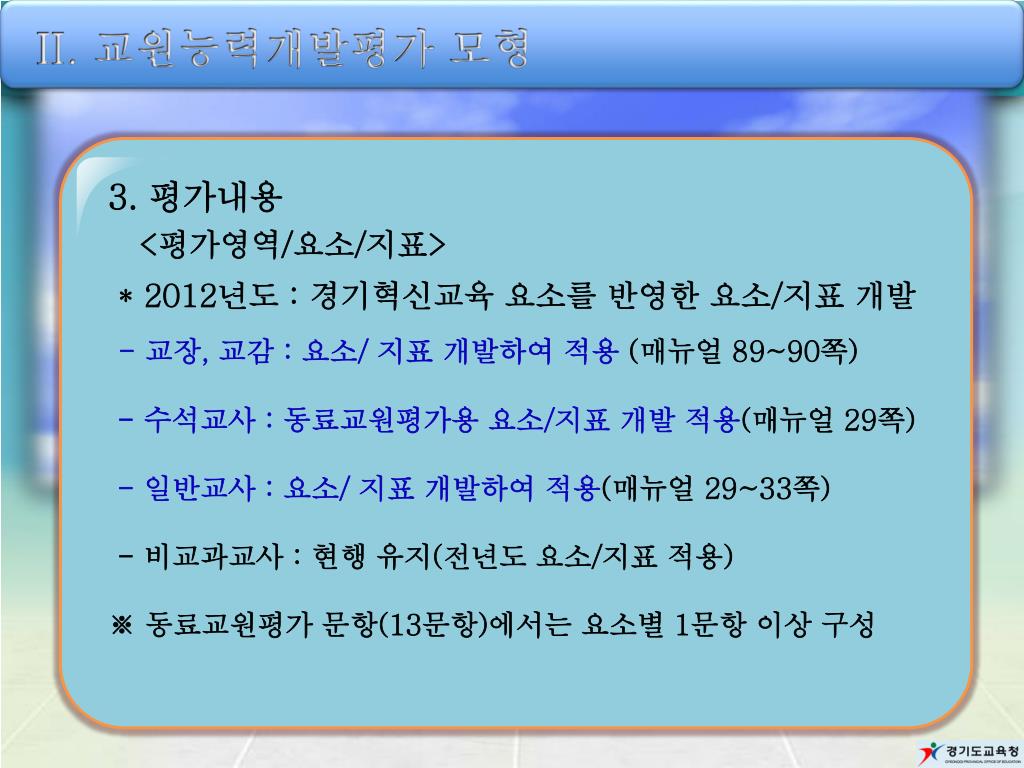 II. 교원능력개발평가 모형

3. 평가내용

<평가영역/요소/지표>

* 2012년도 : 경기혁신교육 요소를 반영한 요소/지표 개발

- 교장, 교감 : 요소/ 지표 개발하여 적용 (매뉴얼 89~90쪽)

- 수석교사 : 동료교원평가용 요소/지표 개발 적용(매뉴얼 29쪽)

- 일반교사 : 요소/ 지표 개발하여 적용(매뉴얼 29~33쪽)

- 비교과교사 : 현행 유지(전년도 요소/지표 적용)

※ 동료교원평가 문항(13문항)에서는 요소별 1문항 이상 구성

경기도교육청
GYEONGGI PROVINCIAL OFFICE OF EDUCATION